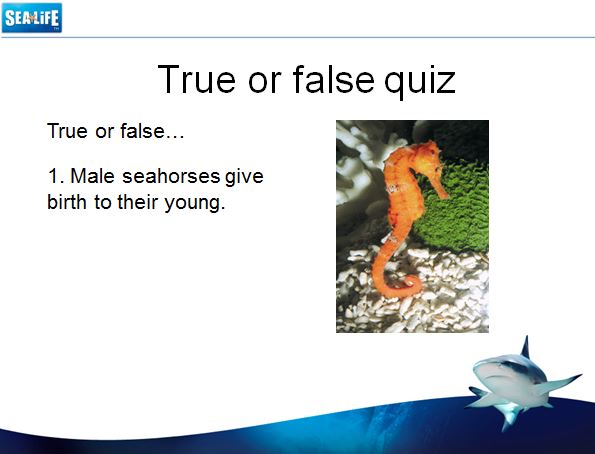 SEA LIFE

True or false quiz

True or false…

1. Male seahorses give birth to their young.